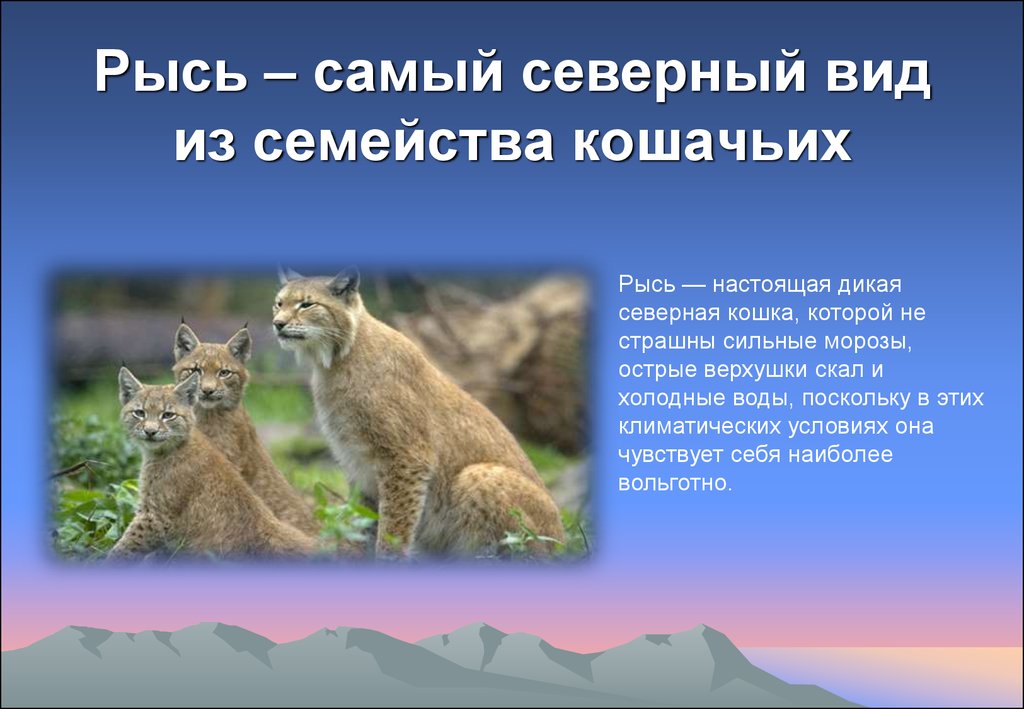 Рысь – самый северный вид из семейства кошачьих

Рысь — настоящая дикая северная кошка, которой не страшны сильные морозы, острые верхушки скал и холодные воды, поскольку в этих климатических условиях она чувствует себя наиболее вольготно.